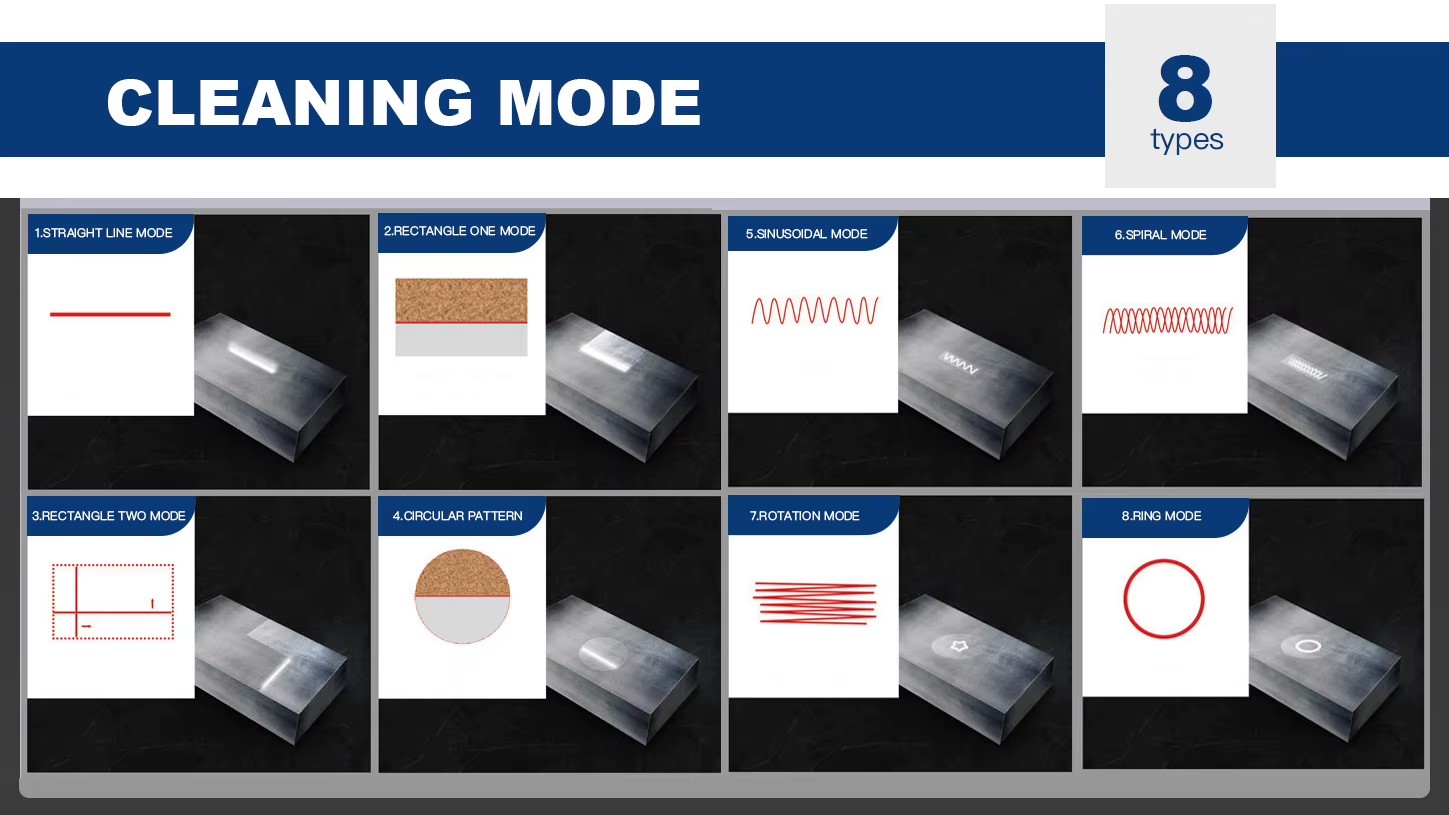 CLEANING MODE

8
types

1.STRAIGHT LINE MODE

2.RECTANGLE ONE MODE

5.SINUSOIDAL MODE

6.SPIRAL MODE

3.RECTANGLE TWO MODE

4.CIRCULAR PATTERN

7.ROTATION MODE

8.RING MODE